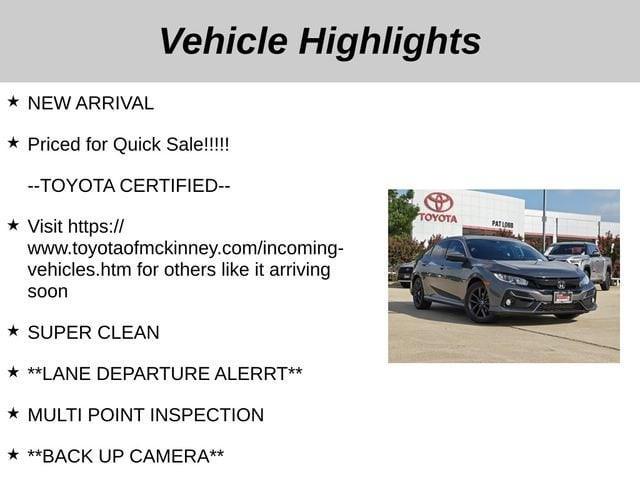 Vehicle Highlights

★ NEW ARRIVAL

★ Priced for Quick Sale!!!!!

--TOYOTA CERTIFIED--

★ Visit https://www.toyotaofmckinney.com/incoming-vehicles.htm for others like it arriving soon

★ SUPER CLEAN

★ **LANE DEPARTURE ALERRT**

★ MULTI POINT INSPECTION

★ **BACK UP CAMERA**

TOYOTA

PAT LOBB